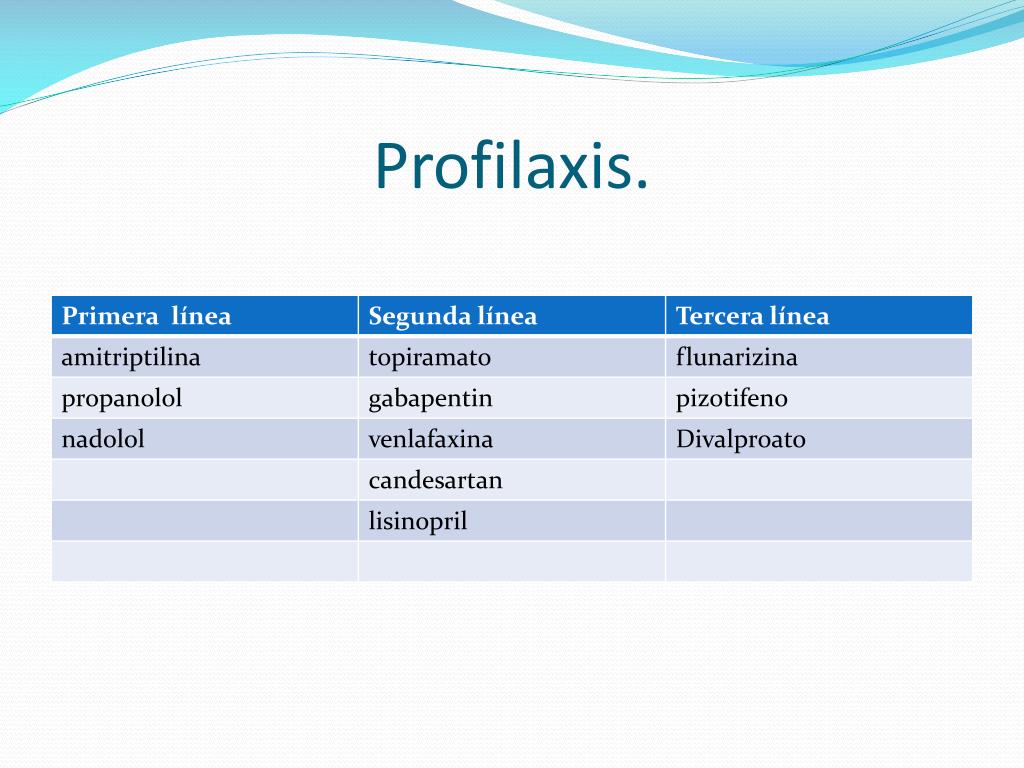 Profilaxis.

| Primera línea | Segunda línea | Tercera línea |
|---|---|---|
| amitriptilina | topiramato | flunarizina |
| propanolol | gabapentin | pizotifeno |
| nadolol | venlafaxina | Divalproato |
| | candesartan | |
| | lisinopril | |
| | | |